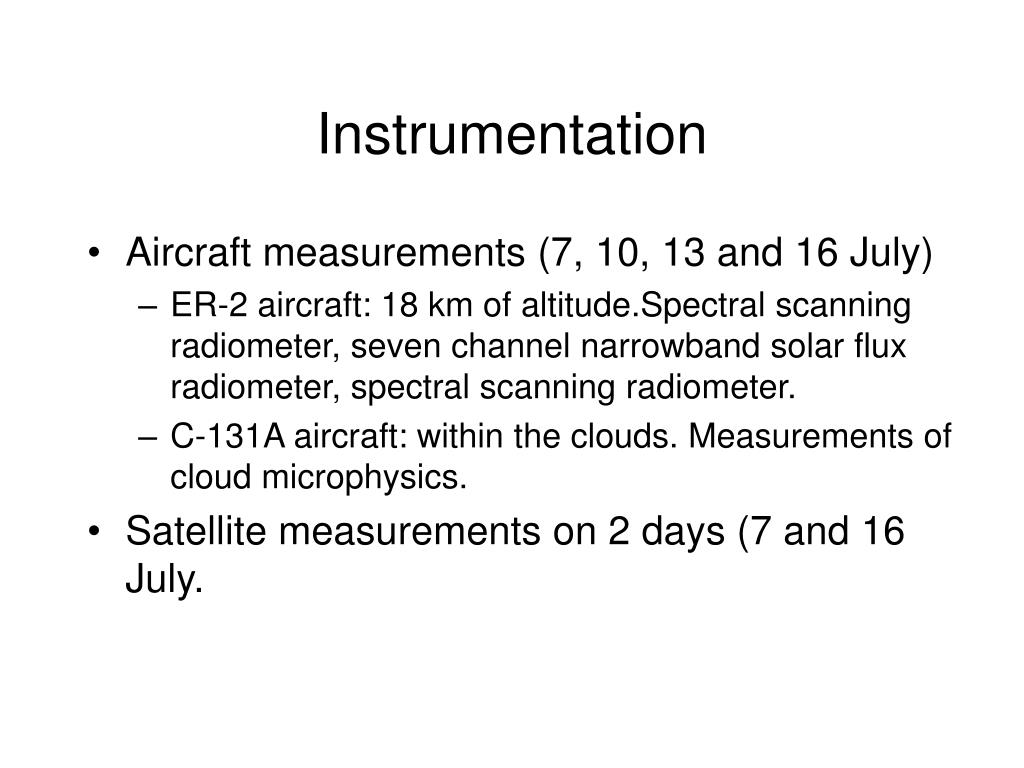 Instrumentation

• Aircraft measurements (7, 10, 13 and 16 July)
– ER-2 aircraft: 18 km of altitude.Spectral scanning radiometer, seven channel narrowband solar flux radiometer, spectral scanning radiometer.
– C-131A aircraft: within the clouds. Measurements of cloud microphysics.

• Satellite measurements on 2 days (7 and 16 July.